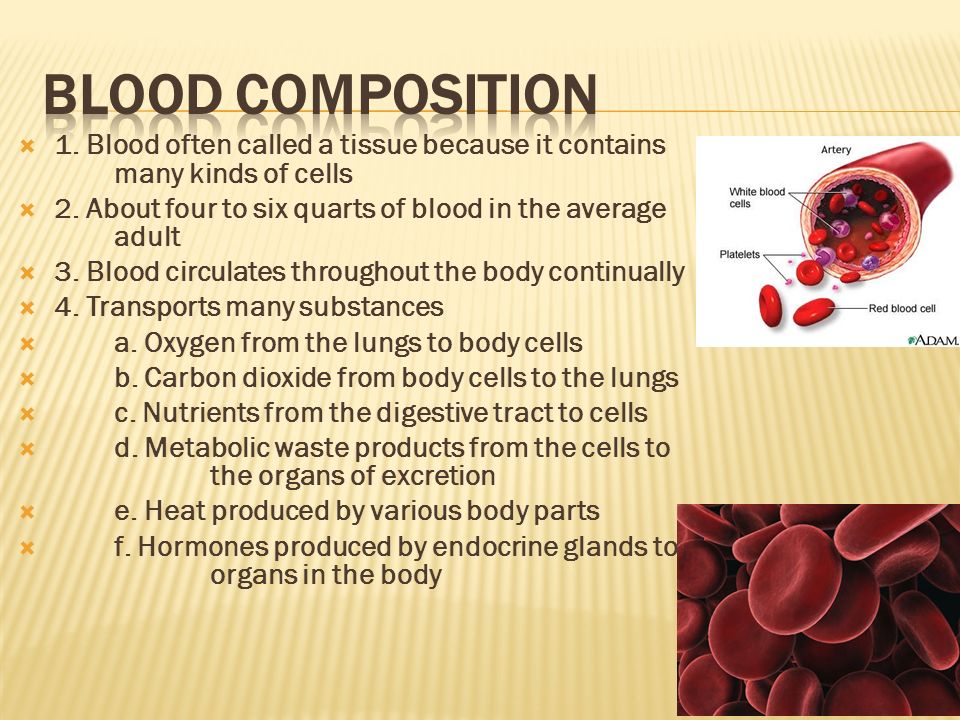 BLOOD COMPOSITION

1. Blood often called a tissue because it contains many kinds of cells

2. About four to six quarts of blood in the average adult

3. Blood circulates throughout the body continually

4. Transports many substances

a. Oxygen from the lungs to body cells

b. Carbon dioxide from body cells to the lungs

c. Nutrients from the digestive tract to cells

d. Metabolic waste products from the cells to the organs of excretion

e. Heat produced by various body parts

f. Hormones produced by endocrine glands to organs in the body

Artery
White blood cells
Platelets
Red blood cell
ADAM.